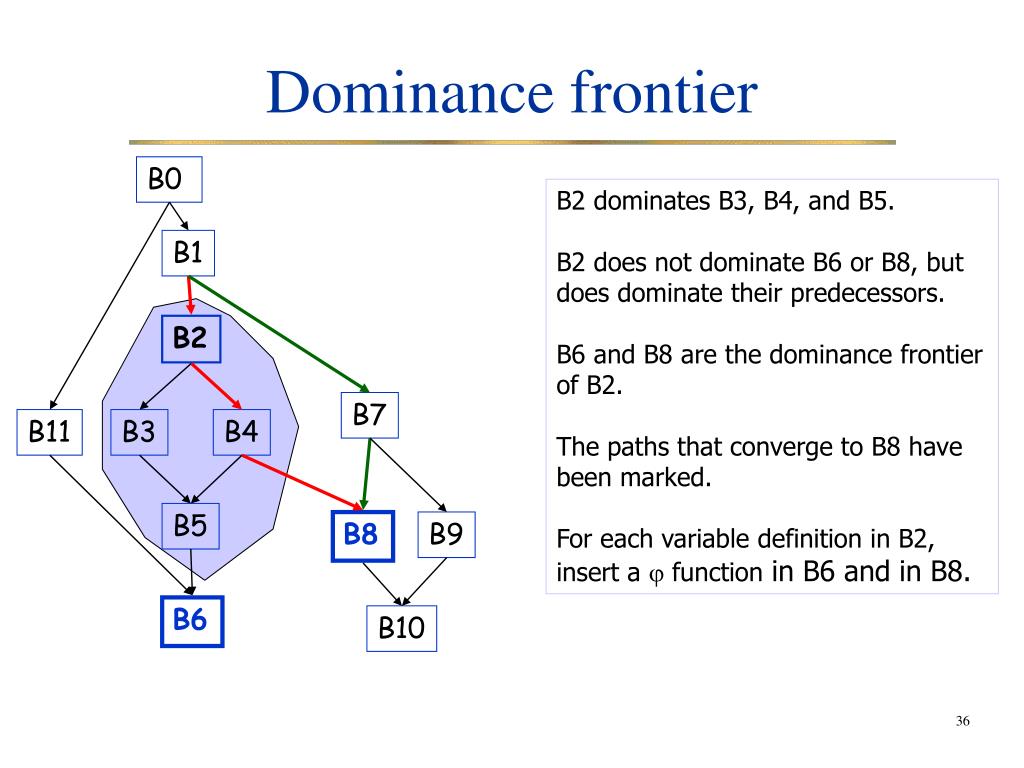 Dominance frontier

B0

B1

B2

B11

B3

B4

B7

B5

B8

B9

B6

B10

B2 dominates B3, B4, and B5.

B2 does not dominate B6 or B8, but does dominate their predecessors.

B6 and B8 are the dominance frontier of B2.

The paths that converge to B8 have been marked.

For each variable definition in B2, insert a $\varphi$ function in B6 and in B8.

36